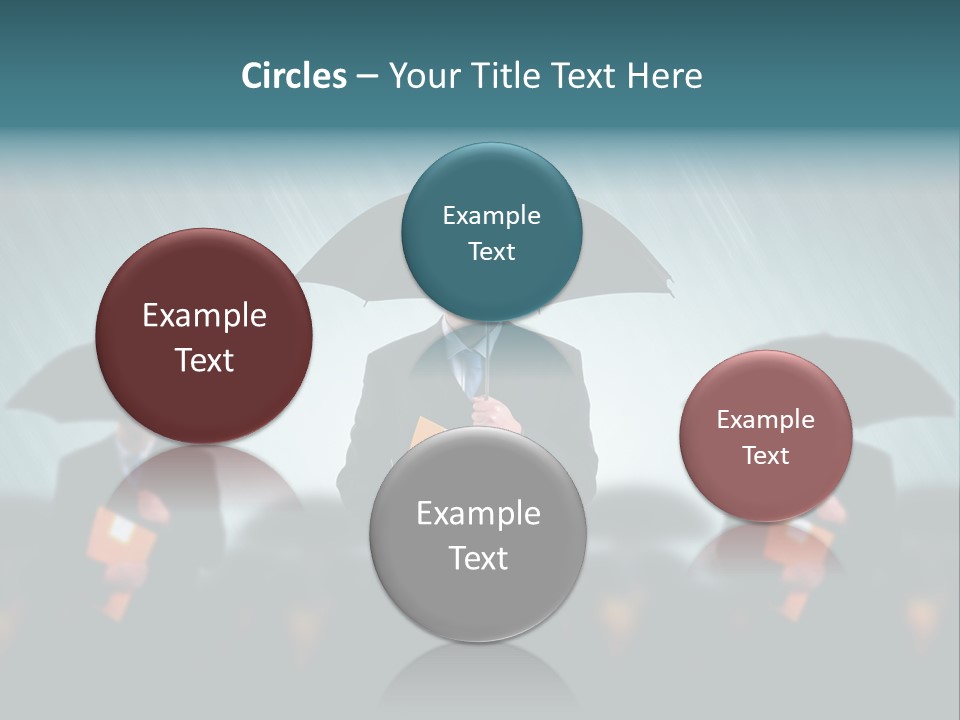 Circles – Your Title Text Here

Example Text

Example Text

Example Text

Example Text